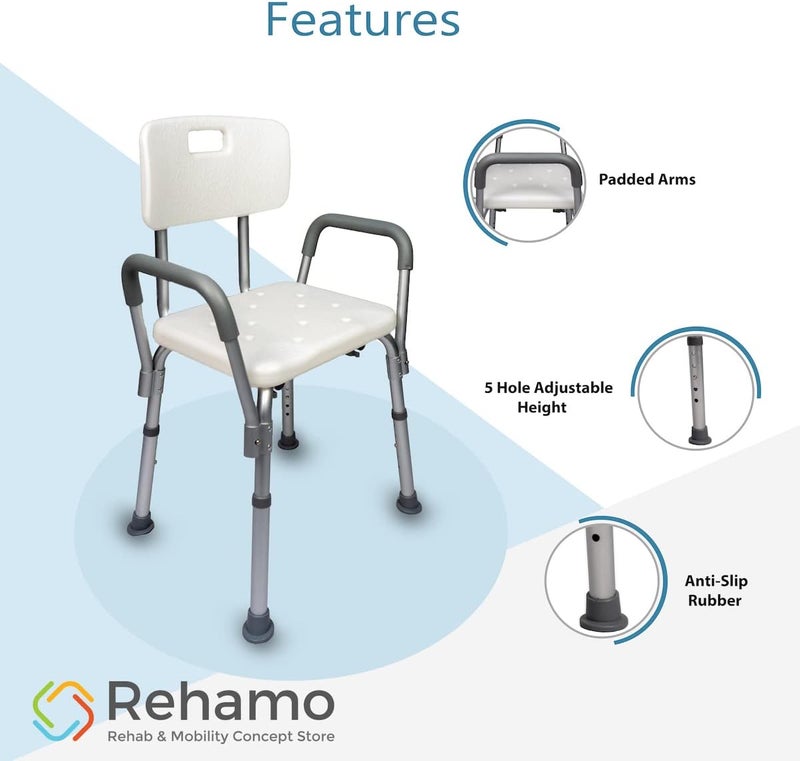 Features

Padded Arms

5 Hole Adjustable Height

Anti-Slip Rubber

Rehamo
Rehab & Mobility Concept Store